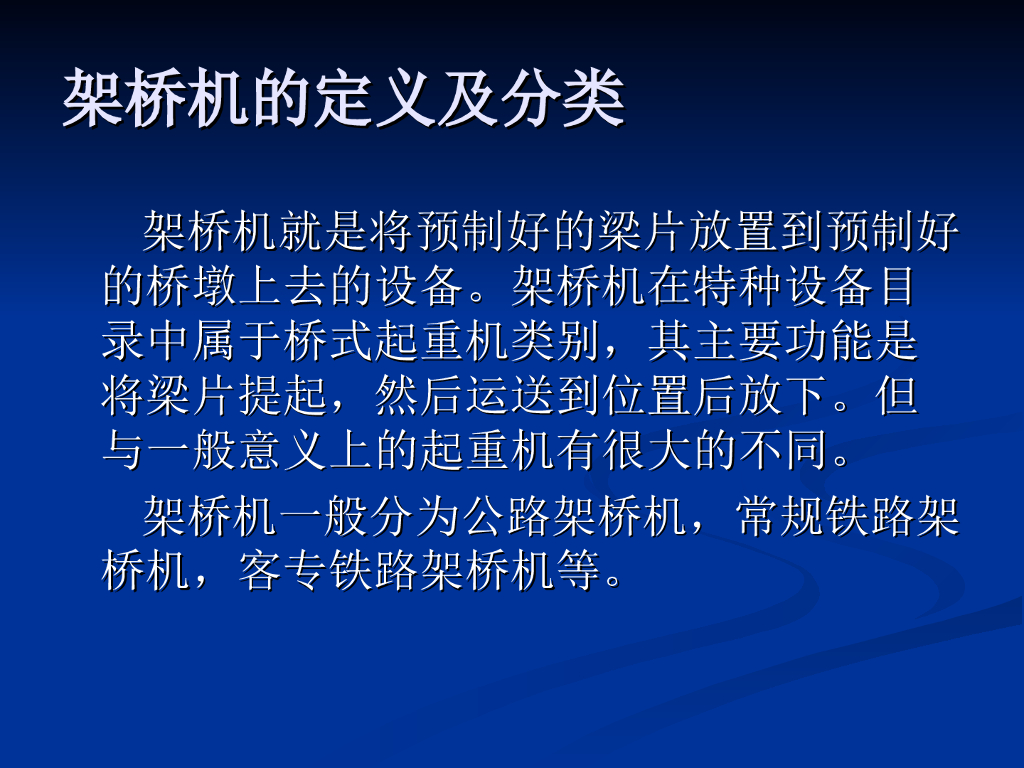 架桥机的定义及分类

架桥机就是将预制好的梁片放置到预制好的桥墩上去的设备。架桥机在特种设备目录中属于桥式起重机类别，其主要功能是将梁片提起，然后运送到位置后放下。但与一般意义上的起重机有很大的不同。

架桥机一般分为公路架桥机，常规铁路架桥机，客专铁路架桥机等。